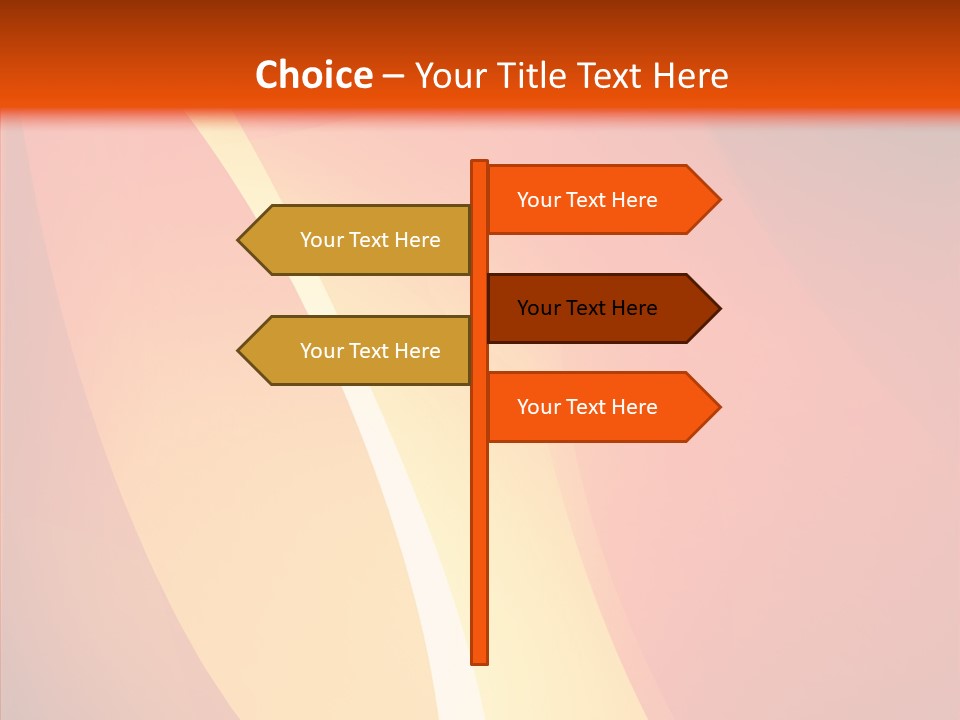 Choice – Your Title Text Here

Your Text Here

Your Text Here

Your Text Here

Your Text Here

Your Text Here